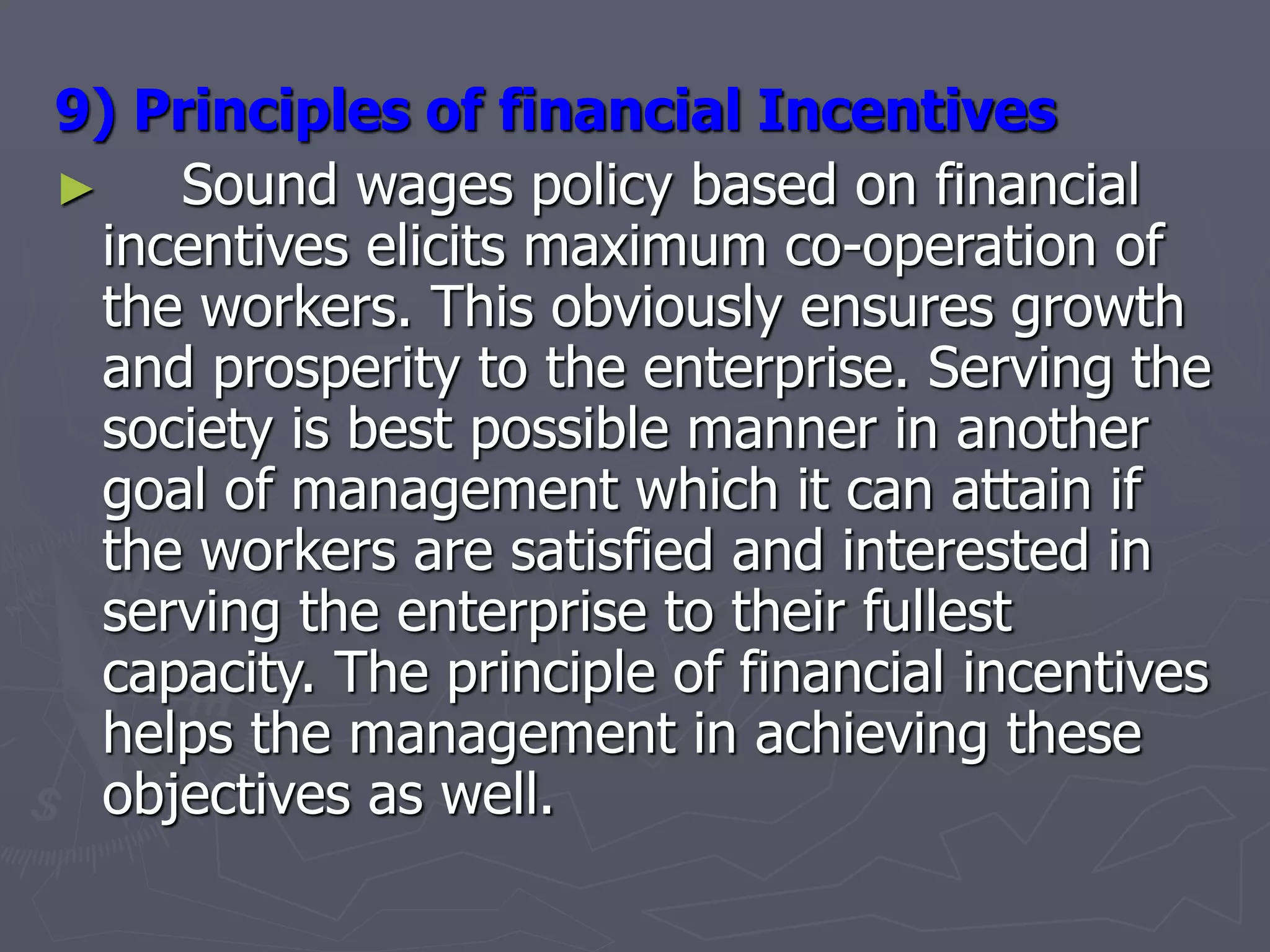 9) Principles of financial Incentives

► Sound wages policy based on financial incentives elicits maximum co-operation of the workers. This obviously ensures growth and prosperity to the enterprise. Serving the society is best possible manner in another goal of management which it can attain if the workers are satisfied and interested in serving the enterprise to their fullest capacity. The principle of financial incentives helps the management in achieving these objectives as well.